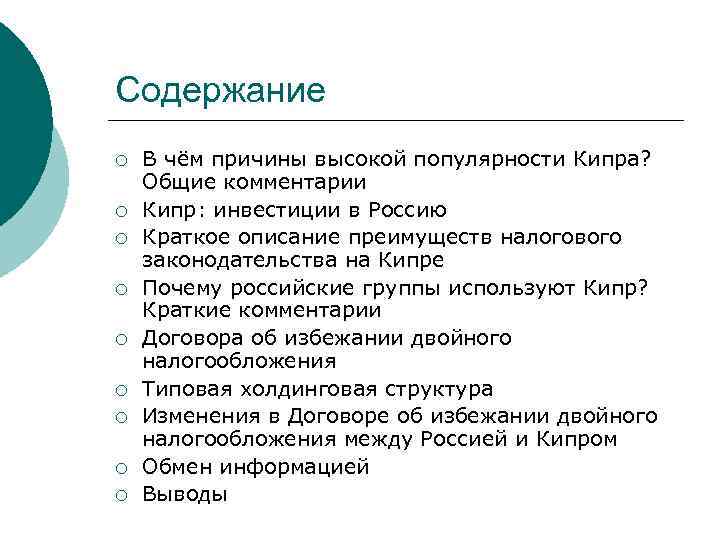 Содержание

○ В чём причины высокой популярности Кипра? Общие комментарии
○ Кипр: инвестиции в Россию
○ Краткое описание преимуществ налогового законодательства на Кипре
○ Почему российские группы используют Кипр? Краткие комментарии
○ Договора об избежании двойного налогообложения
○ Типовая холдинговая структура
○ Изменения в Договоре об избежании двойного налогообложения между Россией и Кипром
○ Обмен информацией
○ Выводы